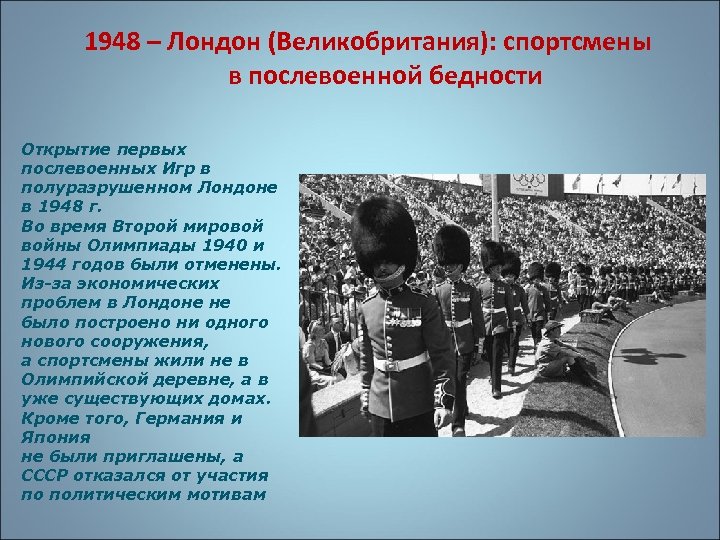 1948 – Лондон (Великобритания): спортсмены в послевоенной бедности

Открытие первых послевоенных Игр в полуразрушенном Лондоне в 1948 г.
Во время Второй мировой войны Олимпиады 1940 и 1944 годов были отменены.
Из-за экономических проблем в Лондоне не было построено ни одного нового сооружения,
а спортсмены жили не в Олимпийской деревне, а в уже существующих домах.
Кроме того, Германия и Япония
не были приглашены, а СССР отказался от участия по политическим мотивам